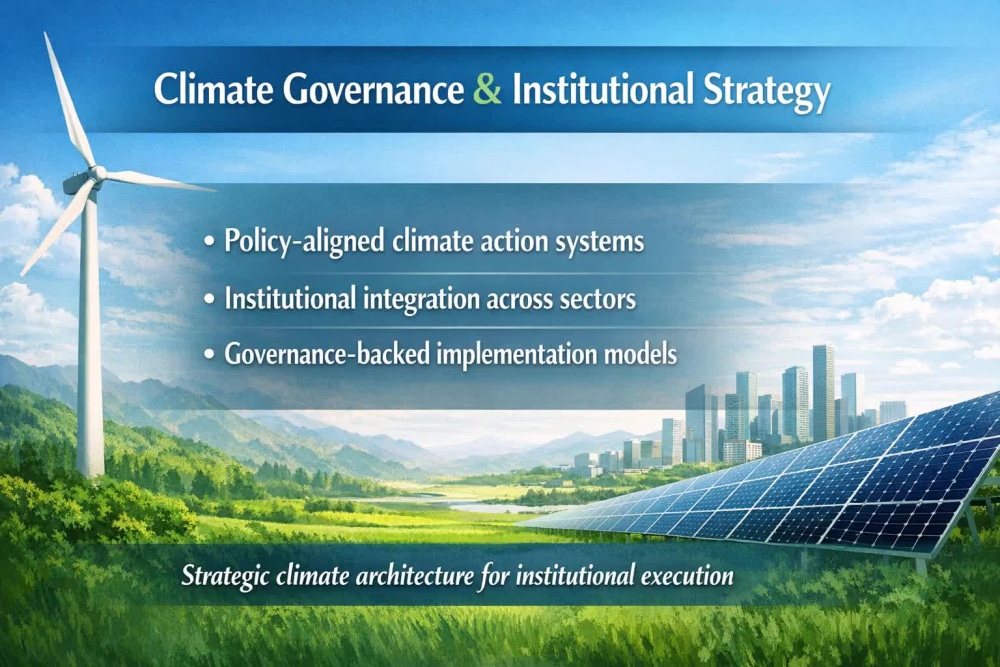 Climate Governance & Institutional Strategy

• Policy-aligned climate action systems
• Institutional integration across sectors
• Governance-backed implementation models

Strategic climate architecture for institutional execution